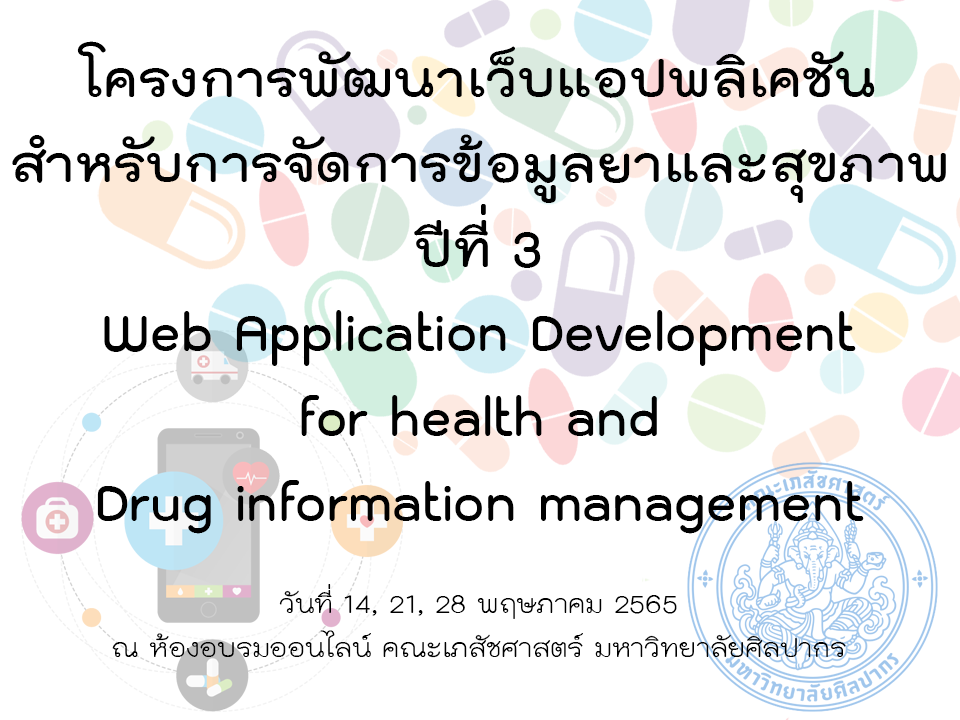 โครงการพัฒนาเว็บแอปพลิเคชัน
สำหรับการจัดการข้อมูลยาและสุขภาพ
ปีที่ 3
Web Application Development
for health and
Drug information management

วันที่ 14, 21, 28 พฤษภาคม 2565
ณ ห้องอบรมออนไลน์ คณะเภสัชศาสตร์ มหาวิทยาลัยศิลปากร

คณะเภสัชศาสตร์
มหาวิทยาลัยศิลปากร